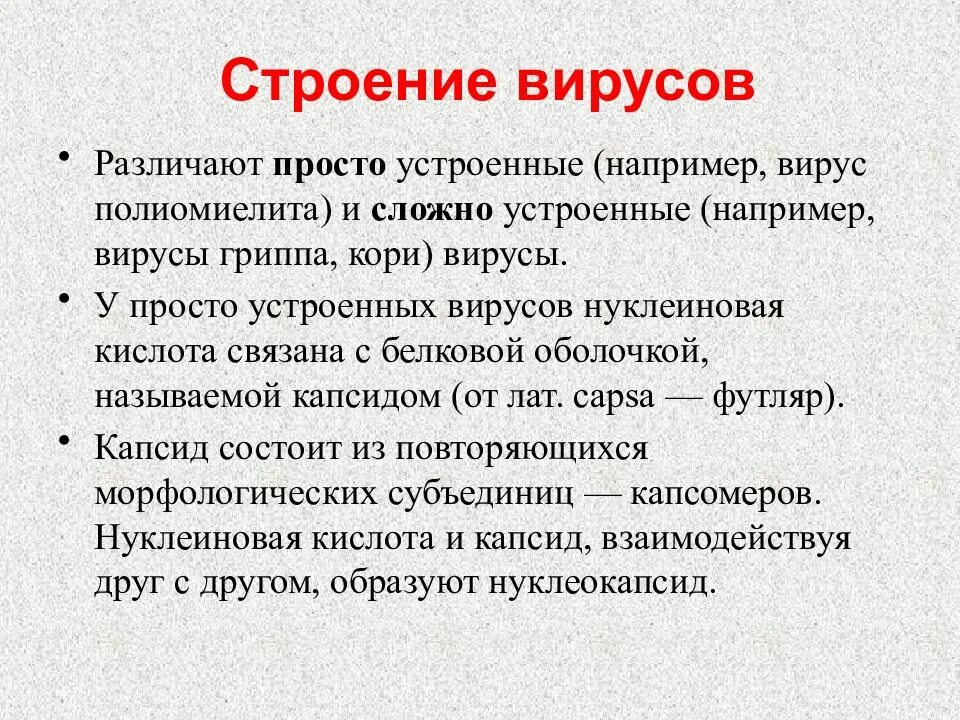 Строение вирусов

• Различают просто устроенные (например, вирус полиомиелита) и сложно устроенные (например, вирусы гриппа, кори) вирусы.

• У просто устроенных вирусов нуклеиновая кислота связана с белковой оболочкой, называемой капсидом (от лат. capsa — футляр).

• Капсид состоит из повторяющихся морфологических субъединиц — капсомеров. Нуклеиновая кислота и капсид, взаимодействуя друг с другом, образуют нуклеокапсид.